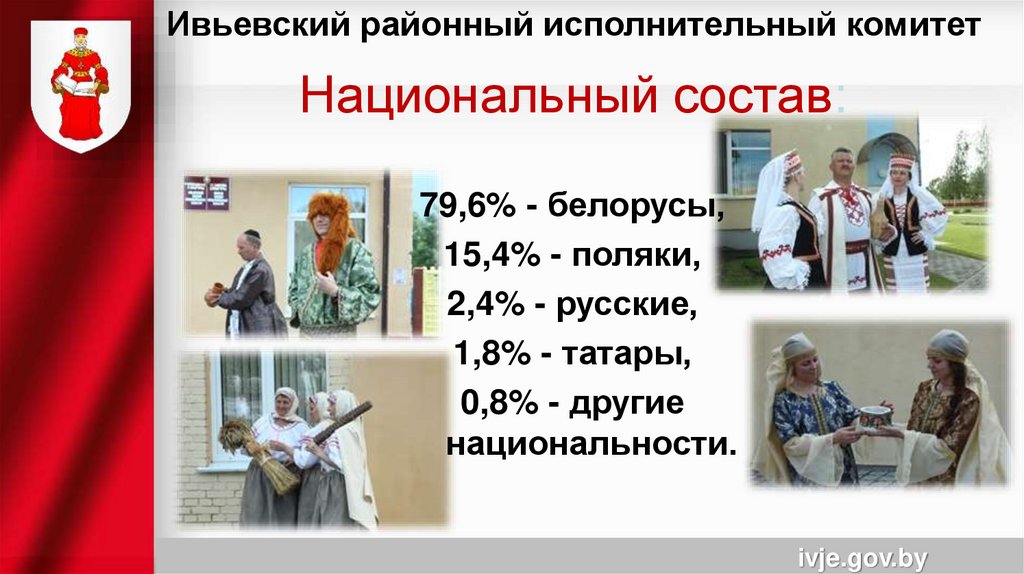 Ивьевский районный исполнительный комитет

Национальный состав:

79,6% - белорусы,
15,4% - поляки,
2,4% - русские,
1,8% - татары,
0,8% - другие национальности.

ivje.gov.by